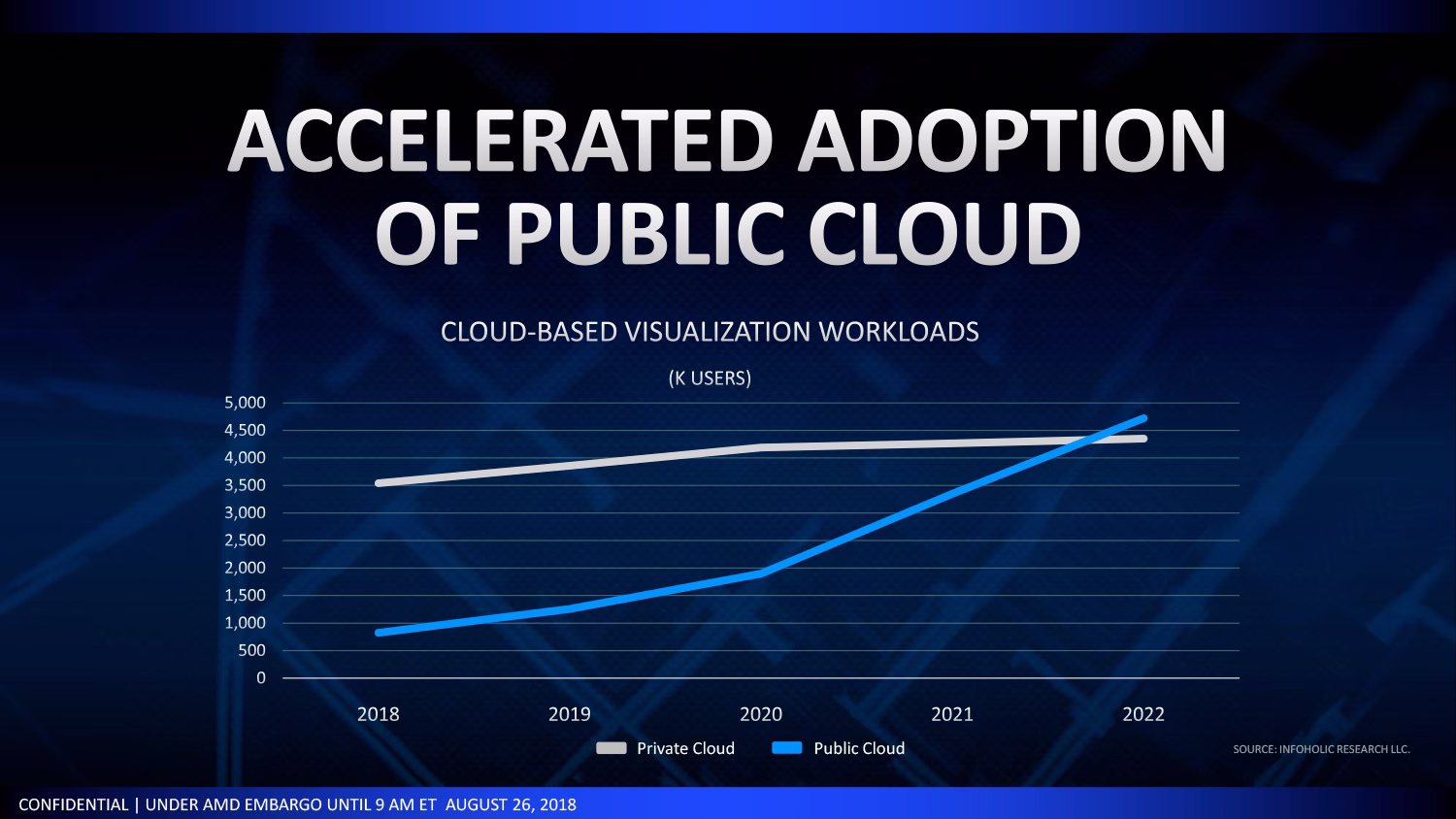 ACCELERATED ADOPTION OF PUBLIC CLOUD

CLOUD-BASED VISUALIZATION WORKLOADS

(K USERS)

5,000
4,500
4,000
3,500
3,000
2,500
2,000
1,500
1,000
500
0

2018
2019
2020
2021
2022

Private Cloud
Public Cloud

SOURCE: INFOHOLIC RESEARCH LLC.

CONFIDENTIAL | UNDER AMD EMBARGO UNTIL 9 AM ET AUGUST 26, 2018